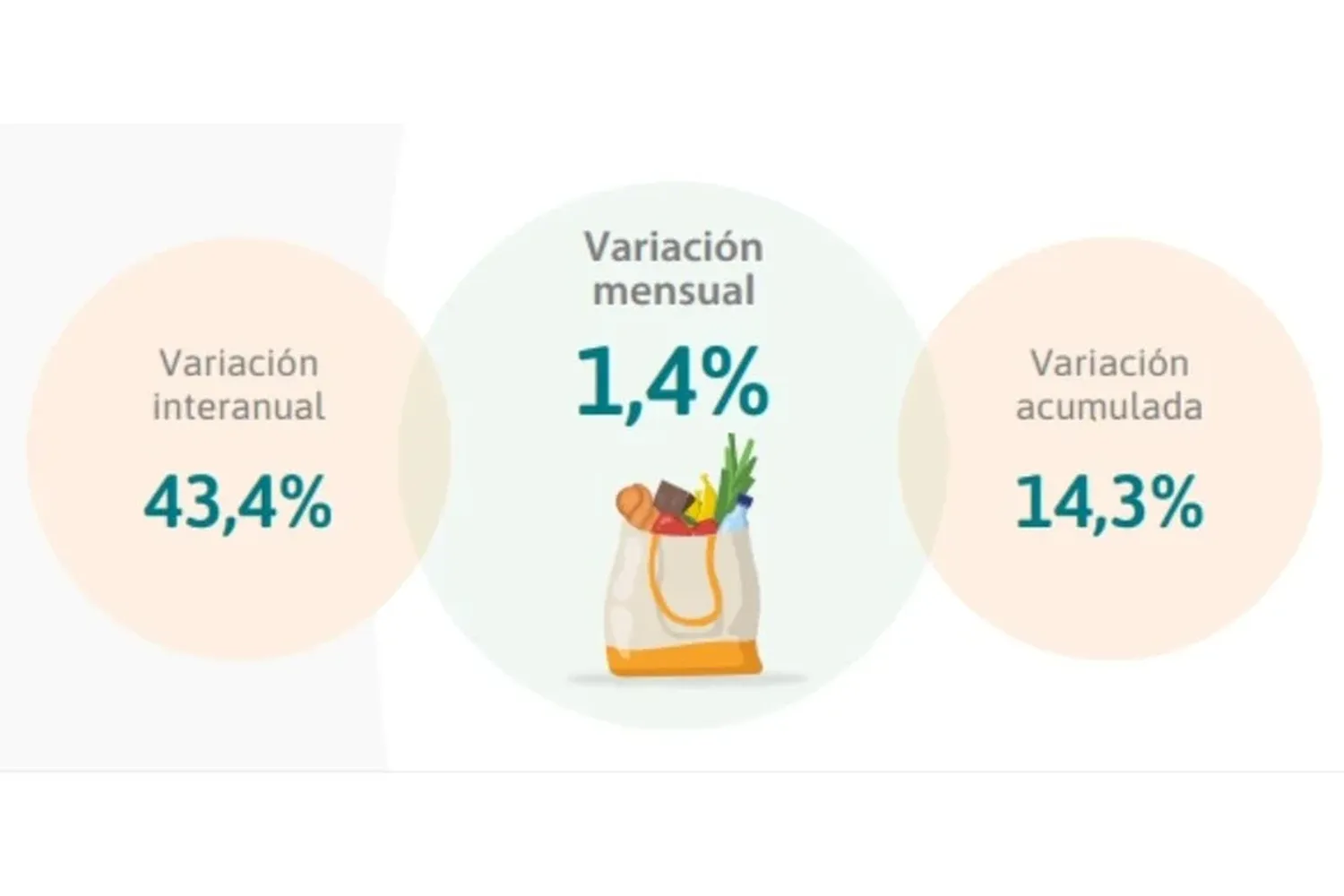 Variación interanual

43,4%

Variación mensual

1,4%

Variación acumulada

14,3%